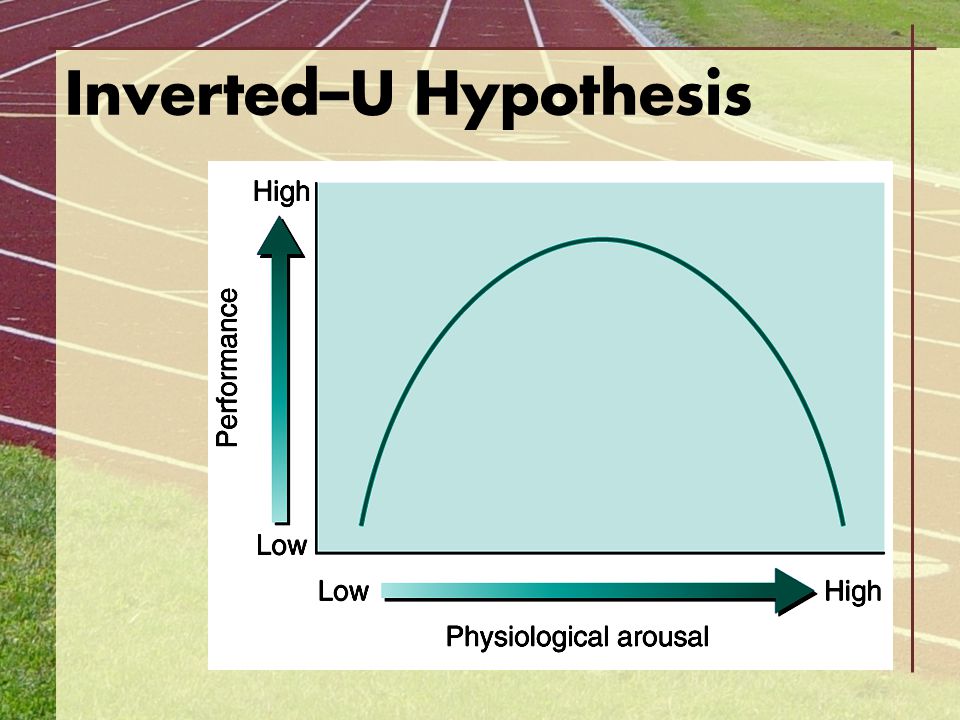 Inverted–U Hypothesis

High

Performance

Low

Low

High

Physiological arousal